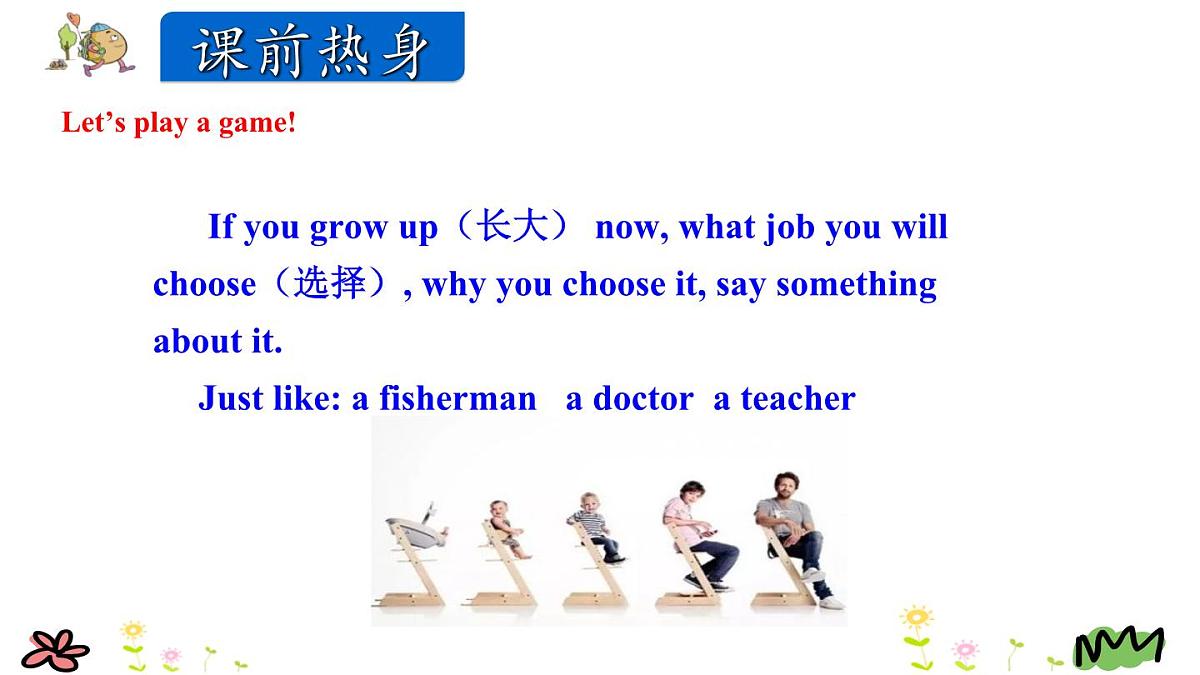 课前热身

Let's play a game!

If you grow up（长大） now, what job you will choose（选择）, why you choose it, say something about it.

Just like: a fisherman a doctor a teacher